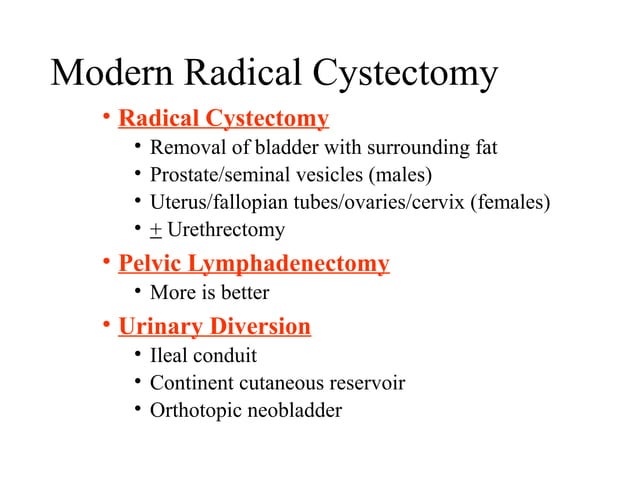 Modern Radical Cystectomy

• Radical Cystectomy
  • Removal of bladder with surrounding fat
  • Prostate/seminal vesicles (males)
  • Uterus/fallopian tubes/ovaries/cervix (females)
  • $\pm$ Urethrectomy
• Pelvic Lymphadenectomy
  • More is better
• Urinary Diversion
  • Ileal conduit
  • Continent cutaneous reservoir
  • Orthotopic neobladder